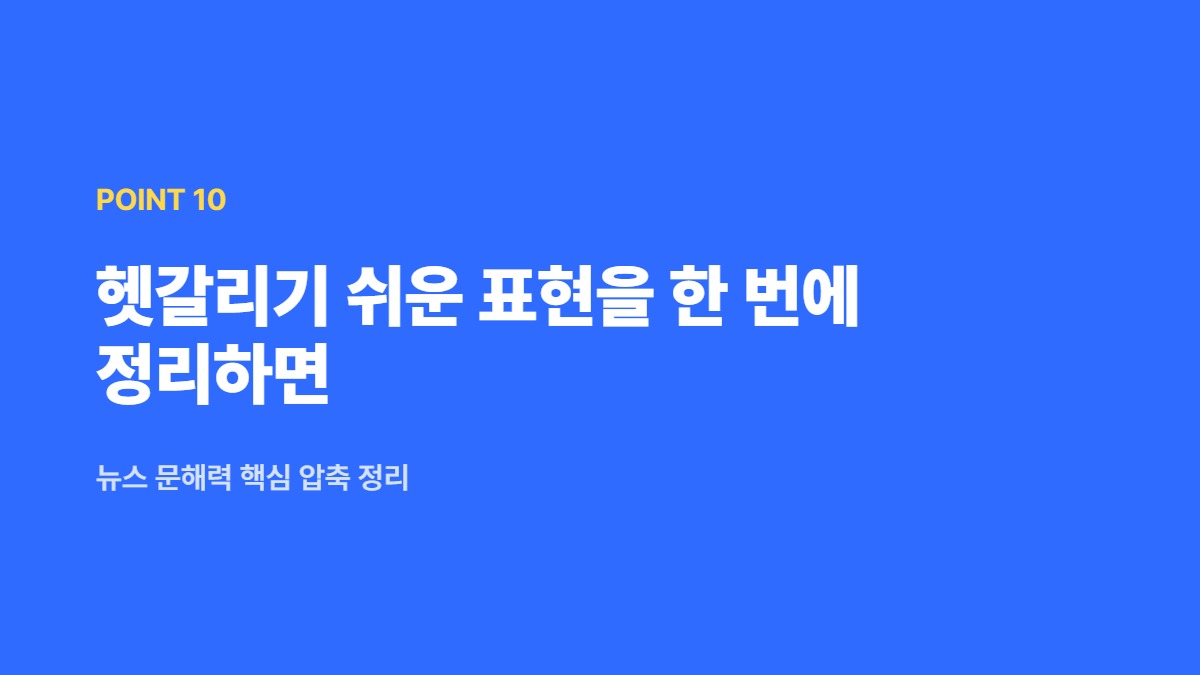 POINT 10

헷갈리기 쉬운 표현을 한 번에 정리하면

뉴스 문해력 핵심 압축 정리